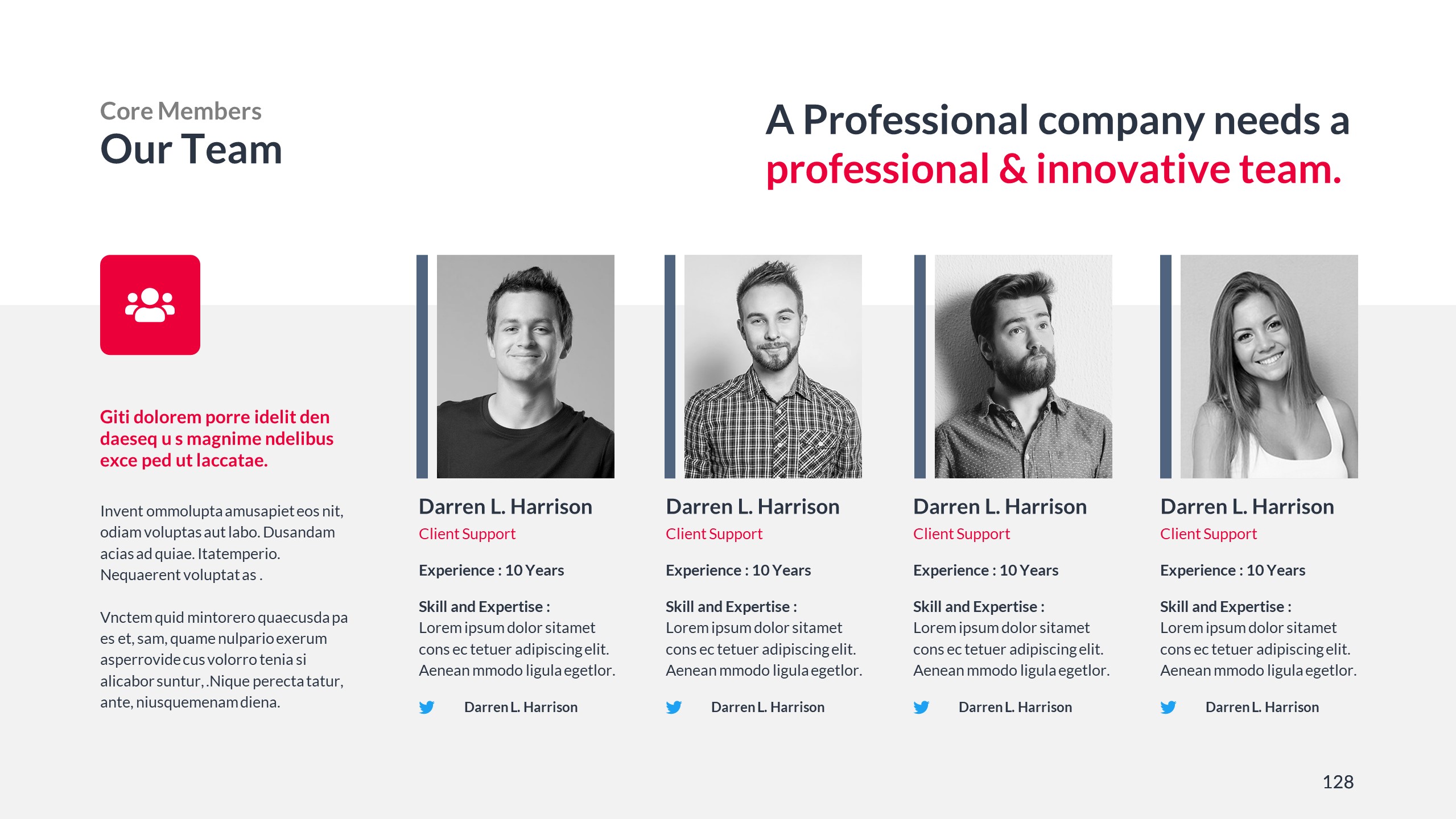 Core Members
Our Team

A Professional company needs a professional & innovative team.

Giti dolorem porre idelit den daeseq u s magnime ndelibus exce ped ut laccatae.

Invent ommolupta amusapiet eos nit, odiam voluptas aut labo. Dusandam acias ad quiae. Itatemperio. Nequaerent voluptat as .

Vnctem quid mintorero quaecusda pa es et, sam, quame nulpario exerum asperrovide cus volorro tenia si alicabor suntur, .Nique perecta tatur, ante, niusquemenam diena.

Darren L. Harrison
Client Support
Experience : 10 Years
Skill and Expertise :
Lorem ipsum dolor sitamet cons ec tetuer adipiscing elit. Aenean mmodo ligula egetlor.
Darren L. Harrison

Darren L. Harrison
Client Support
Experience : 10 Years
Skill and Expertise :
Lorem ipsum dolor sitamet cons ec tetuer adipiscing elit. Aenean mmodo ligula egetlor.
Darren L. Harrison

Darren L. Harrison
Client Support
Experience : 10 Years
Skill and Expertise :
Lorem ipsum dolor sitamet cons ec tetuer adipiscing elit. Aenean mmodo ligula egetlor.
Darren L. Harrison

Darren L. Harrison
Client Support
Experience : 10 Years
Skill and Expertise :
Lorem ipsum dolor sitamet cons ec tetuer adipiscing elit. Aenean mmodo ligula egetlor.
Darren L. Harrison

128